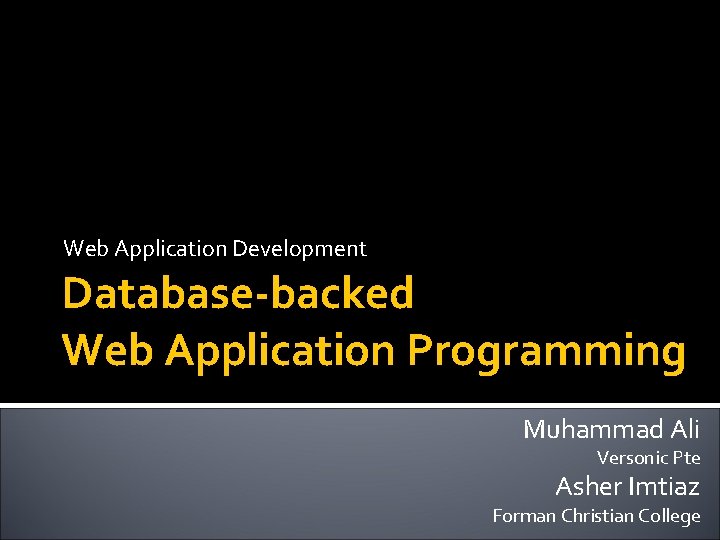 Web Application Development

Database-backed Web Application Programming

Muhammad Ali
Versonic Pte
Asher Imtiaz
Forman Christian College